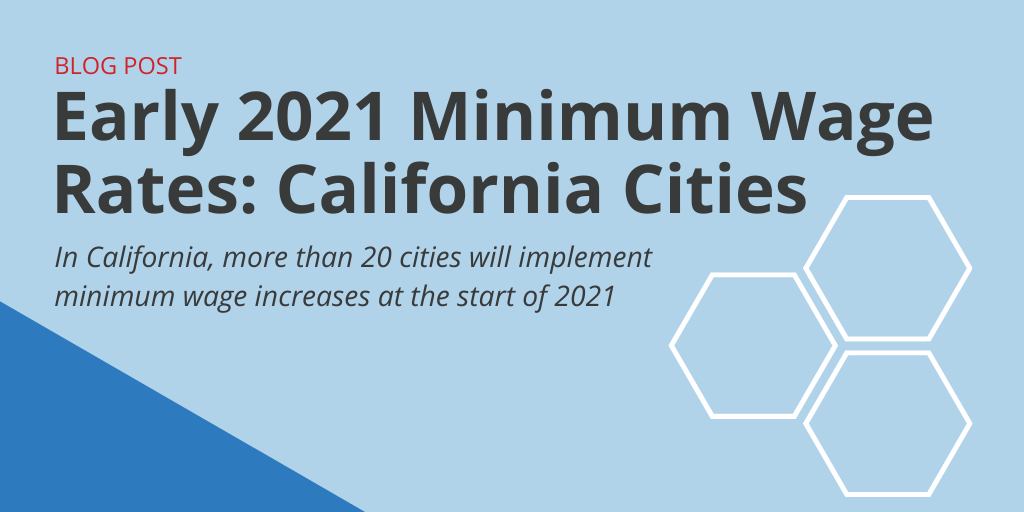 BLOG POST

Early 2021 Minimum Wage Rates: California Cities

In California, more than 20 cities will implement minimum wage increases at the start of 2021